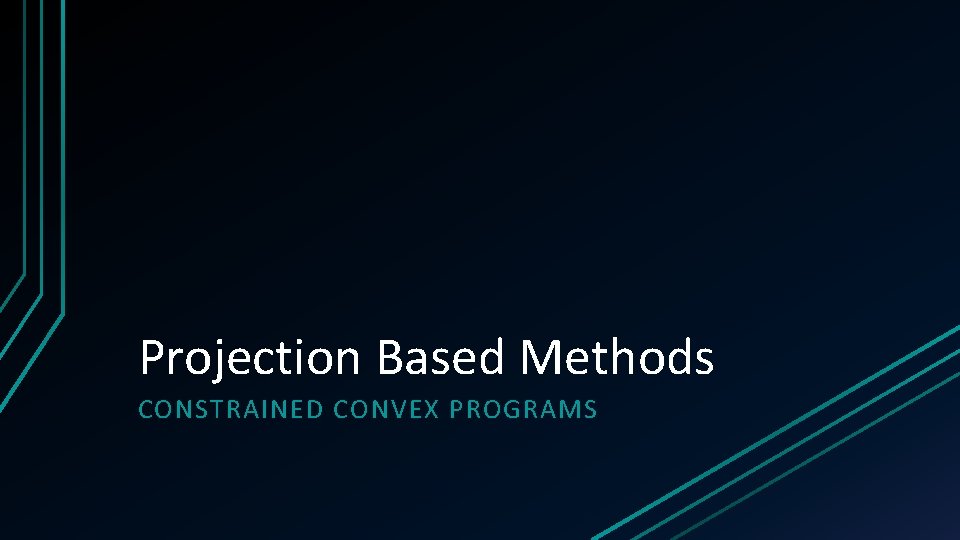 Projection Based Methods

CONSTRAINED CONVEX PROGRAMS